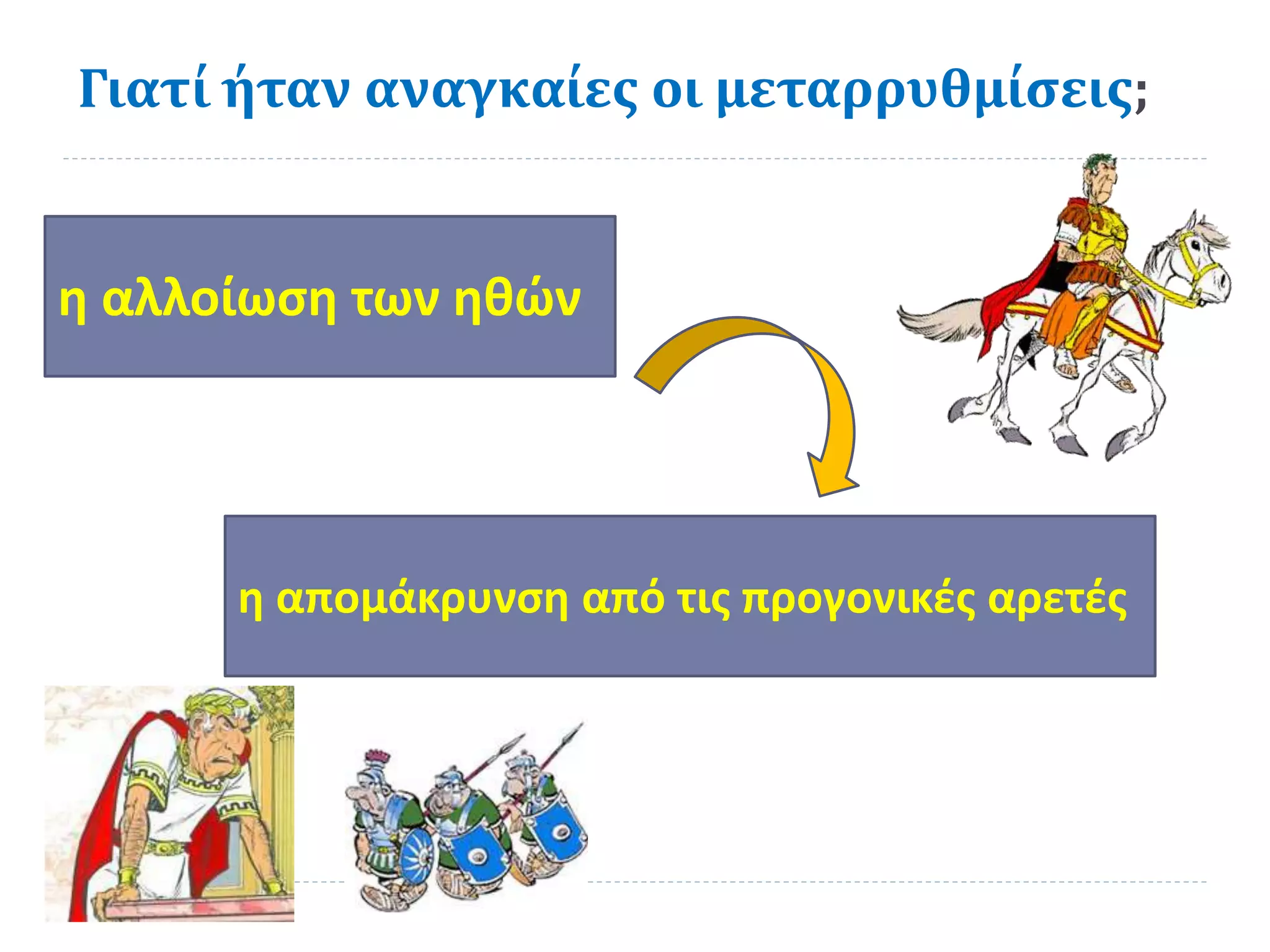 Γιατί ήταν αναγκαίες οι μεταρρυθμίσεις;

η αλλοίωση των ηθών

η απομάκρυνση από τις προγονικές αρετές